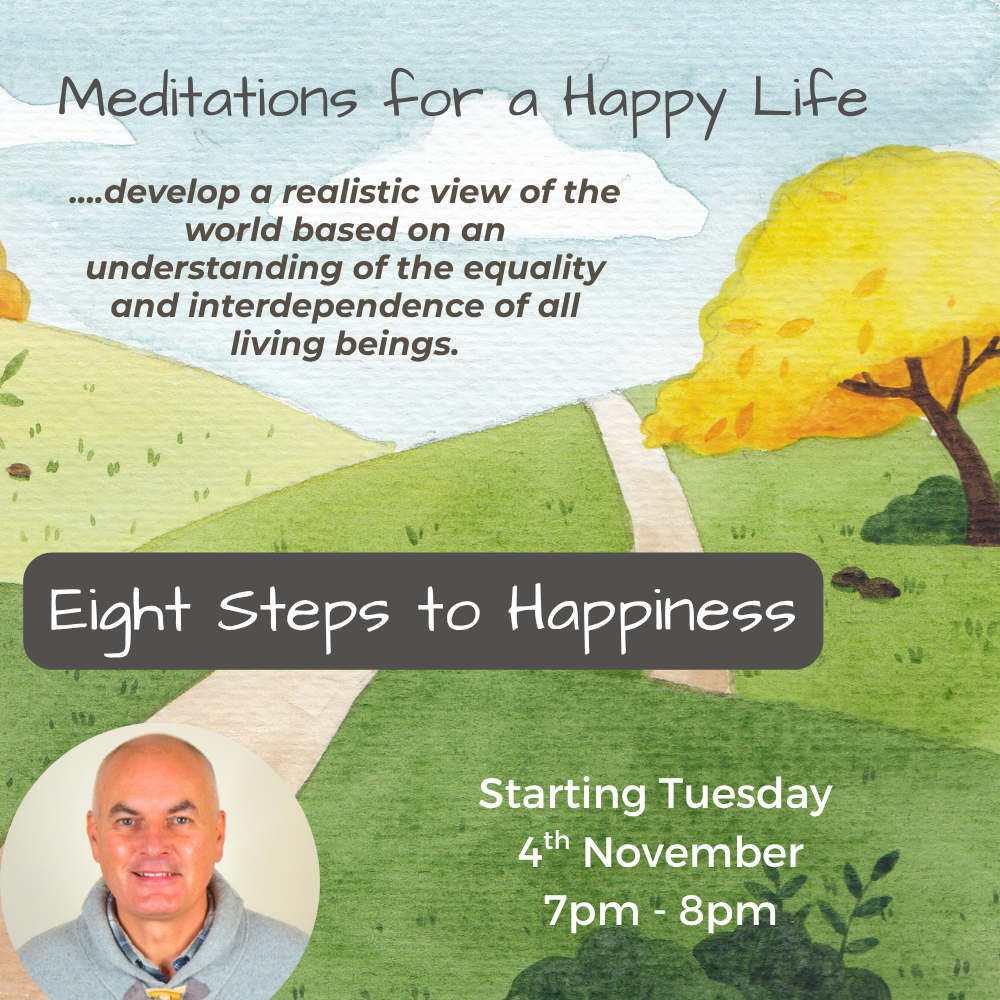 Meditations for a Happy Life

....develop a realistic view of the world based on an understanding of the equality and interdependence of all living beings.

Eight Steps to Happiness

Starting Tuesday
4$^{th}$ November
7pm - 8pm